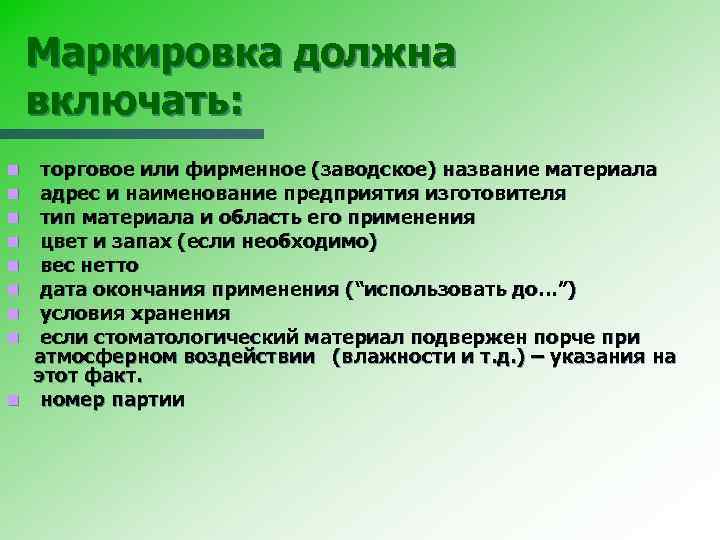 Маркировка должна включать:

- торговое или фирменное (заводское) название материала
- адрес и наименование предприятия изготовителя
- тип материала и область его применения
- цвет и запах (если необходимо)
- вес нетто
- дата окончания применения (“использовать до…”)
- условия хранения
- если стоматологический материал подвержен порче при атмосферном воздействии (влажности и т.д.) – указания на этот факт.
- номер партии